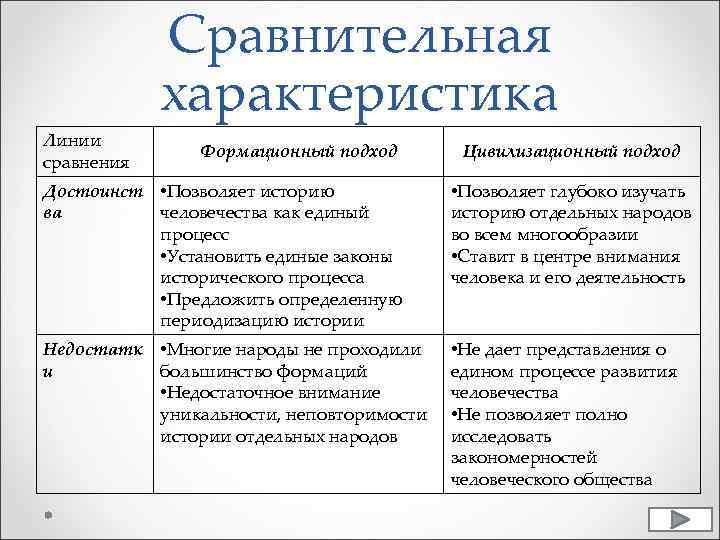 Сравнительная характеристика

| Линии сравнения | Формационный подход | Цивилизационный подход |
|---|---|---|
| Достоинства | •Позволяет историю человечества как единый процесс •Установить единые законы исторического процесса •Предложить определенную периодизацию истории | •Позволяет глубоко изучать историю отдельных народов во всем многообразии •Ставит в центре внимания человека и его деятельность |
| Недостатки | •Многие народы не проходили большинство формаций •Недостаточное внимание уникальности, неповторимости истории отдельных народов | •Не дает представления о едином процессе развития человечества •Не позволяет полно исследовать закономерностей человеческого общества |